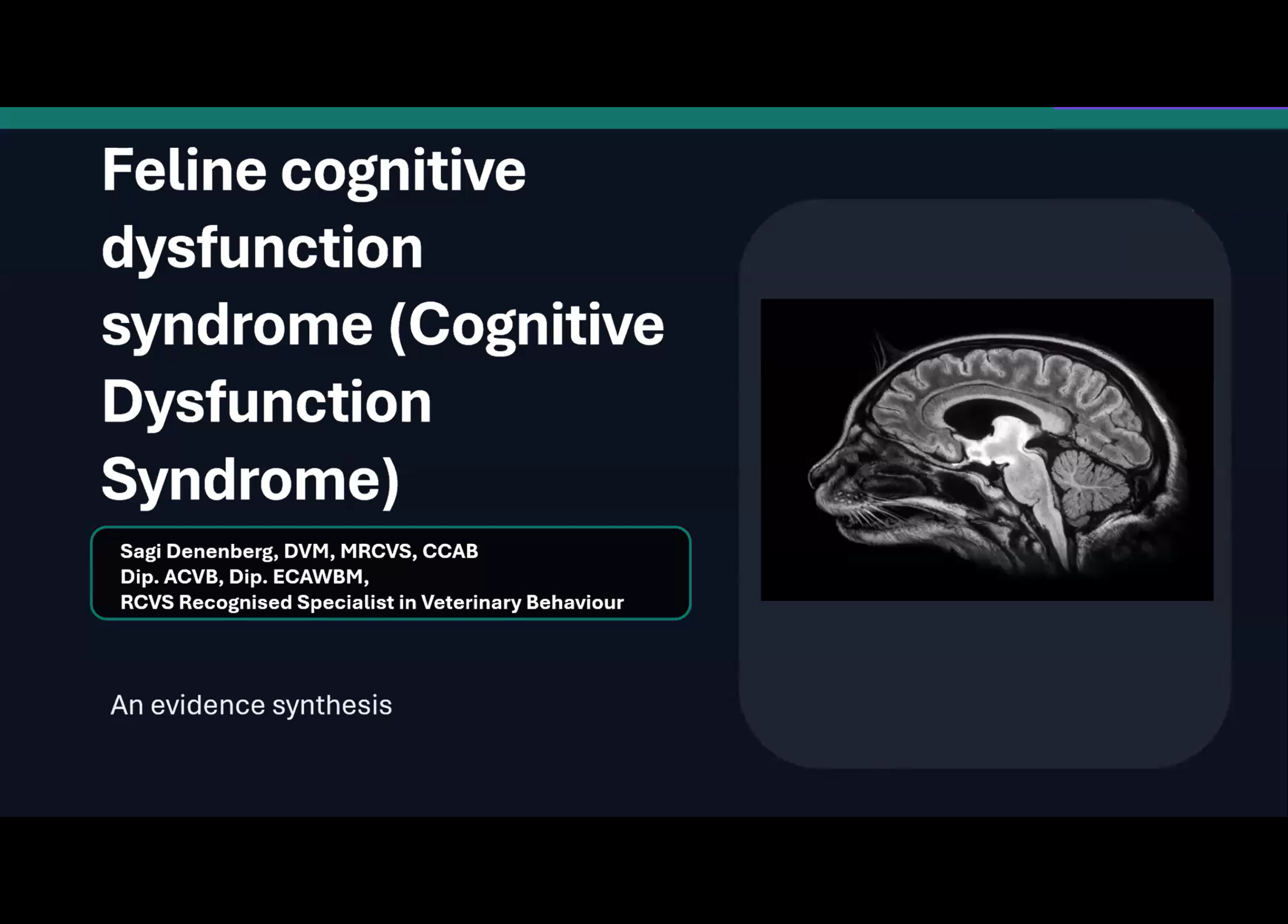 Feline cognitive dysfunction syndrome (Cognitive Dysfunction Syndrome)

Sagi Denenberg, DVM, MRCVS, CCAB
Dip. ACVB, Dip. ECAWBM,
RCVS Recognised Specialist in Veterinary Behaviour

An evidence synthesis